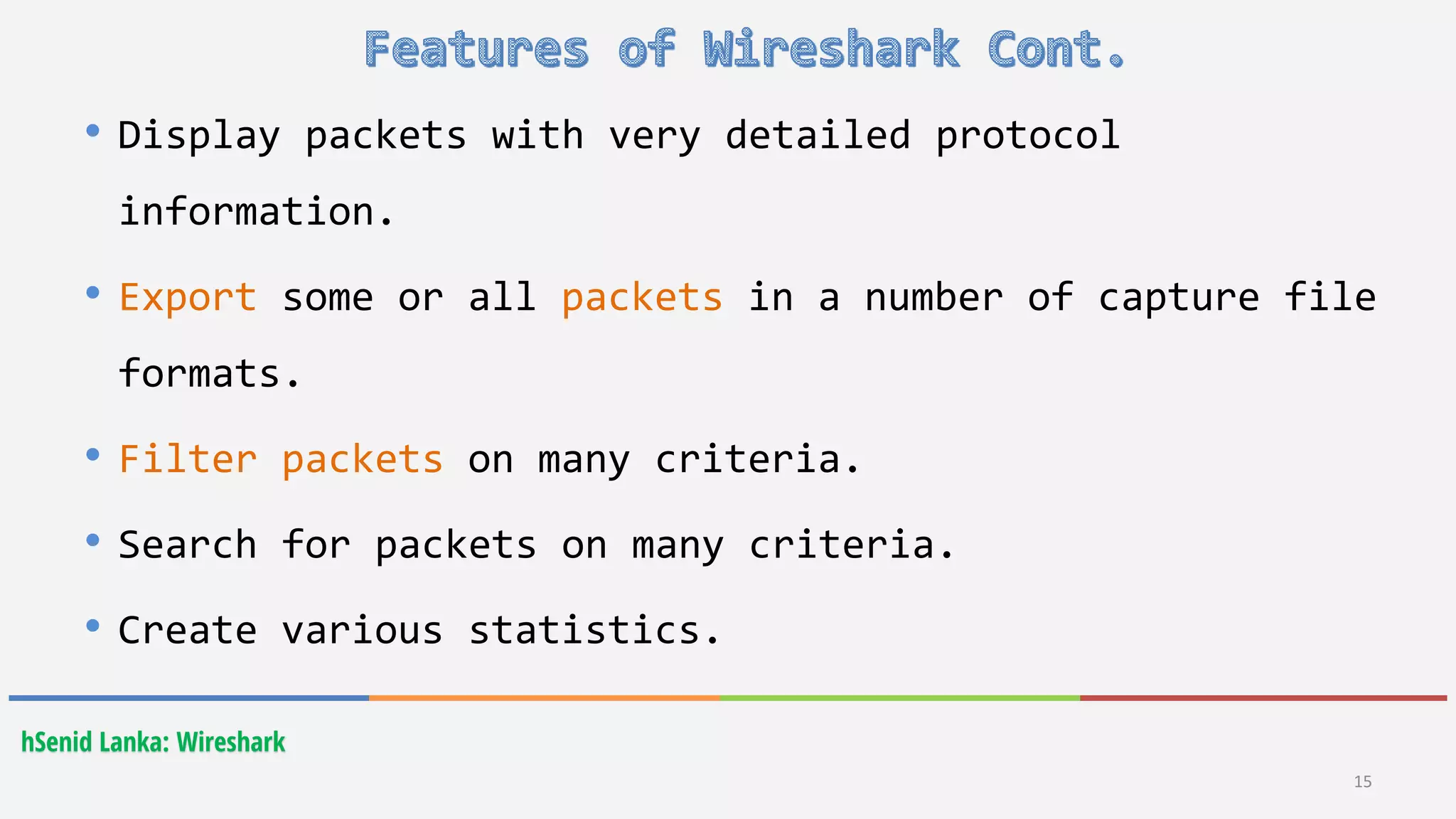 Features of Wireshark Cont.

• Display packets with very detailed protocol information.

• Export some or all packets in a number of capture file formats.

• Filter packets on many criteria.

• Search for packets on many criteria.

• Create various statistics.

hSenid Lanka: Wireshark

15